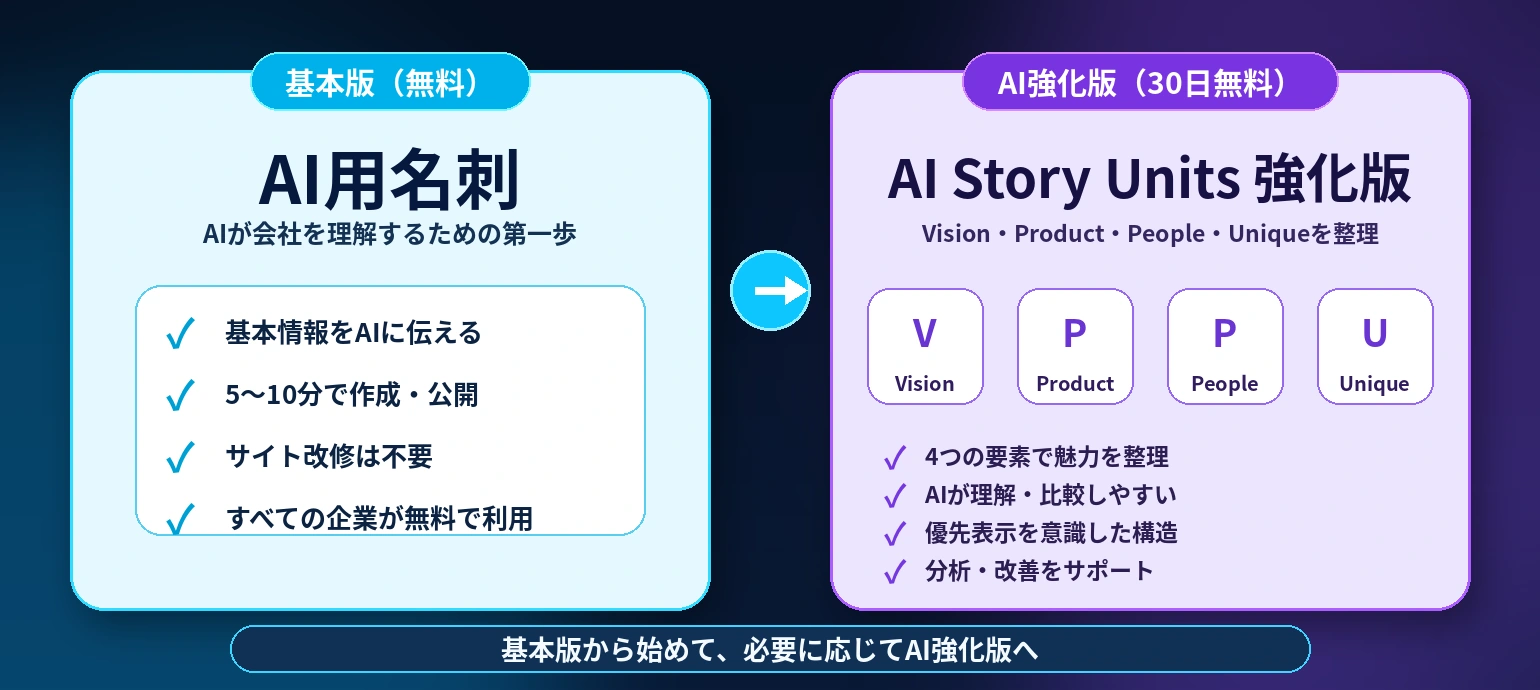 基本版（無料）

AI用名刺
AIが会社を理解するための第一歩

✓ 基本情報をAIに伝える
✓ 5〜10分で作成・公開
✓ サイト改修は不要
✓ すべての企業が無料で利用

AI強化版（30日無料）

AI Story Units 強化版
Vision・Product・People・Uniqueを整理

V
Vision

P
Product

P
People

U
Unique

✓ 4つの要素で魅力を整理
✓ AIが理解・比較しやすい
✓ 優先表示を意識した構造
✓ 分析・改善をサポート

基本版から始めて、必要に応じてAI強化版へ